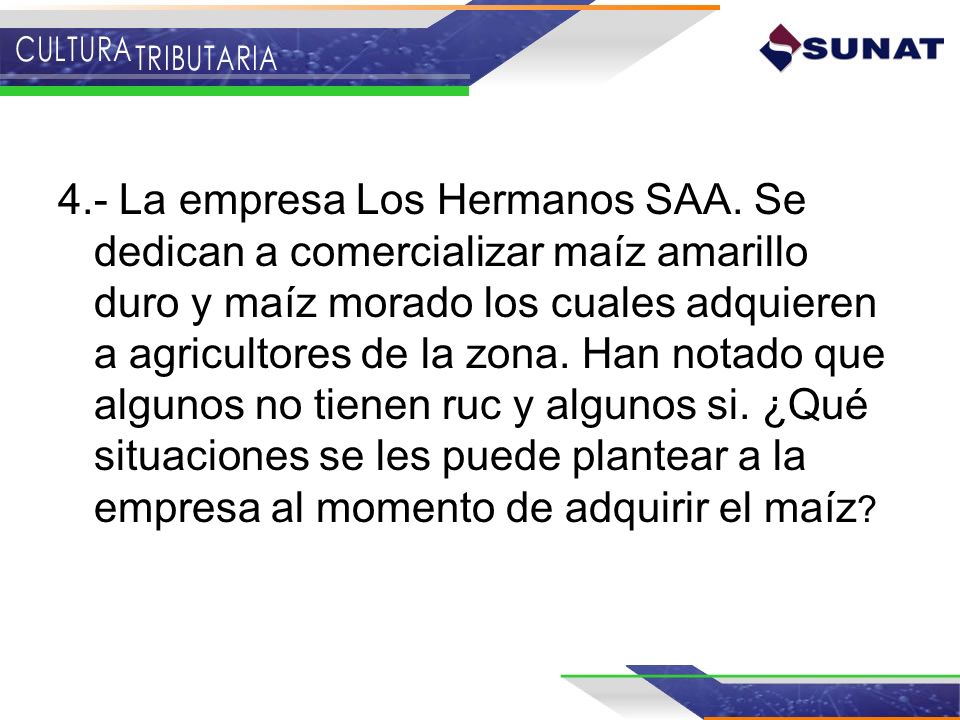 CULTURA TRIBUTARIA

SUNAT

4.- La empresa Los Hermanos SAA. Se dedican a comercializar maíz amarillo duro y maíz morado los cuales adquieren a agricultores de la zona. Han notado que algunos no tienen ruc y algunos si. ¿Qué situaciones se les puede plantear a la empresa al momento de adquirir el maíz?